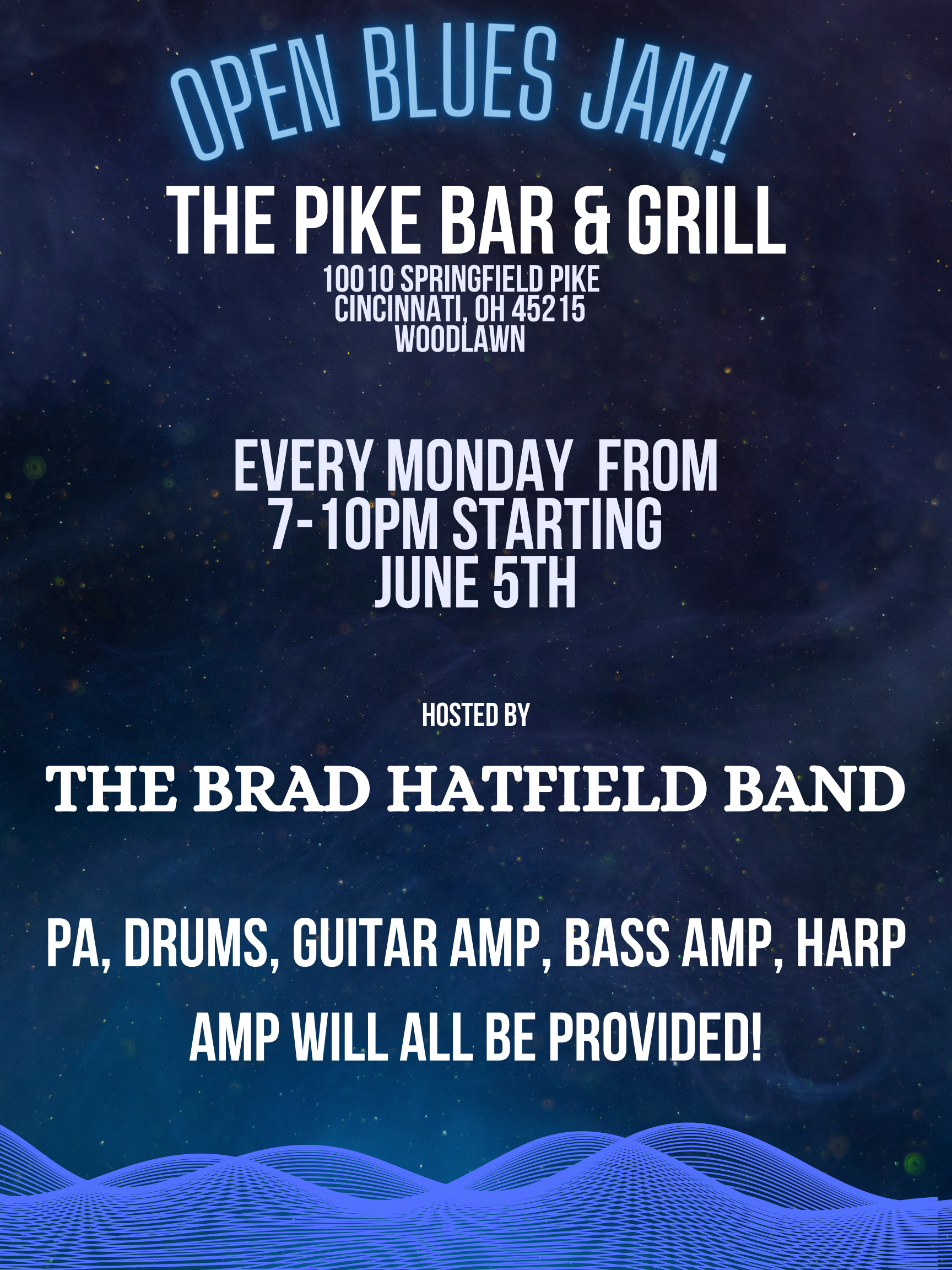 OPEN BLUES JAM!

THE PIKE BAR & GRILL

10010 SPRINGFIELD PIKE
CINCINNATI, OH 45215
WOODLAWN

EVERY MONDAY FROM 7-10PM STARTING JUNE 5TH

HOSTED BY

THE BRAD HATFIELD BAND

PA, DRUMS, GUITAR AMP, BASS AMP, HARP AMP WILL ALL BE PROVIDED!